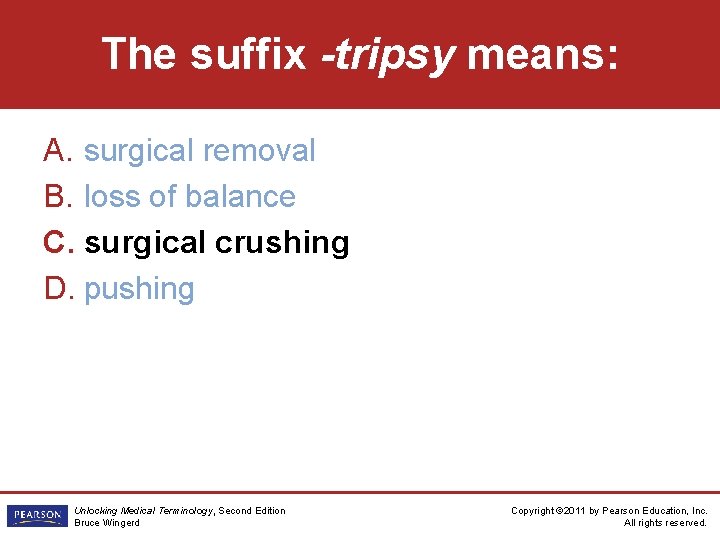 The suffix -tripsy means:

A. surgical removal
B. loss of balance
C. surgical crushing
D. pushing

PEARSON

Unlocking Medical Terminology, Second Edition
Bruce Wingerd

Copyright ©2011 by Pearson Education, Inc.
All rights reserved.